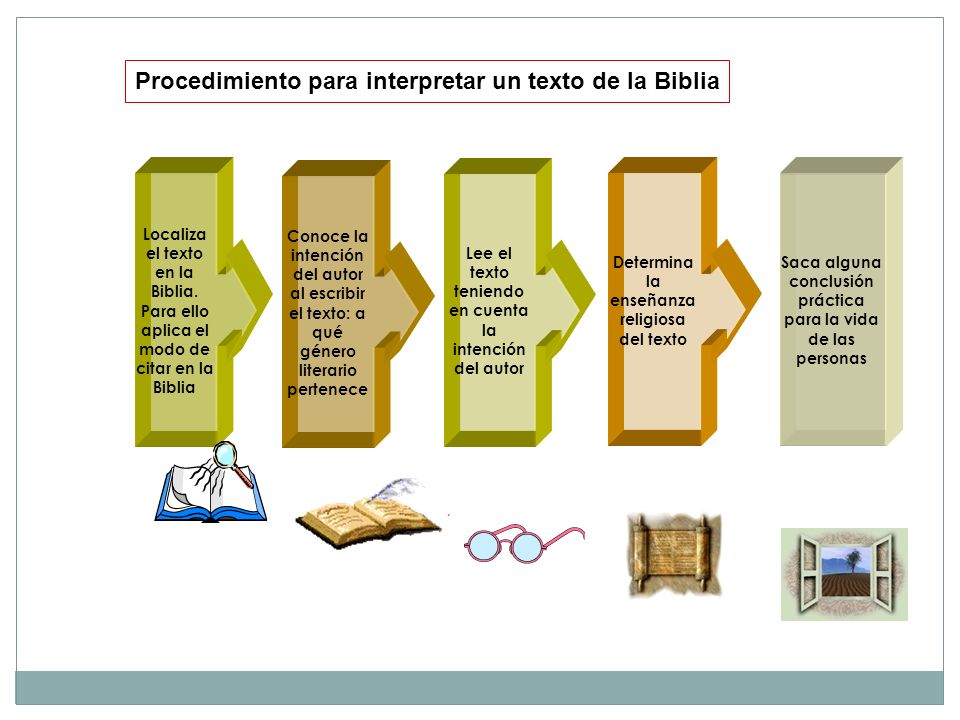 Procedimiento para interpretar un texto de la Biblia

Localiza el texto en la Biblia. Para ello aplica el modo de citar en la Biblia

Conoce la intención del autor al escribir el texto: a qué género literario pertenece

Lee el texto teniendo en cuenta la intención del autor

Determina la enseñanza religiosa del texto

Saca alguna conclusión práctica para la vida de las personas